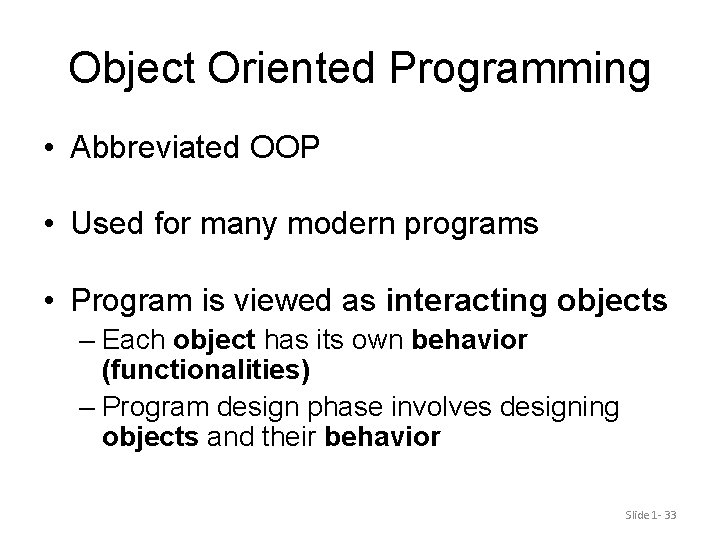 Object Oriented Programming

• Abbreviated OOP

• Used for many modern programs

• Program is viewed as interacting objects
– Each object has its own behavior (functionalities)
– Program design phase involves designing objects and their behavior

Slide 1- 33